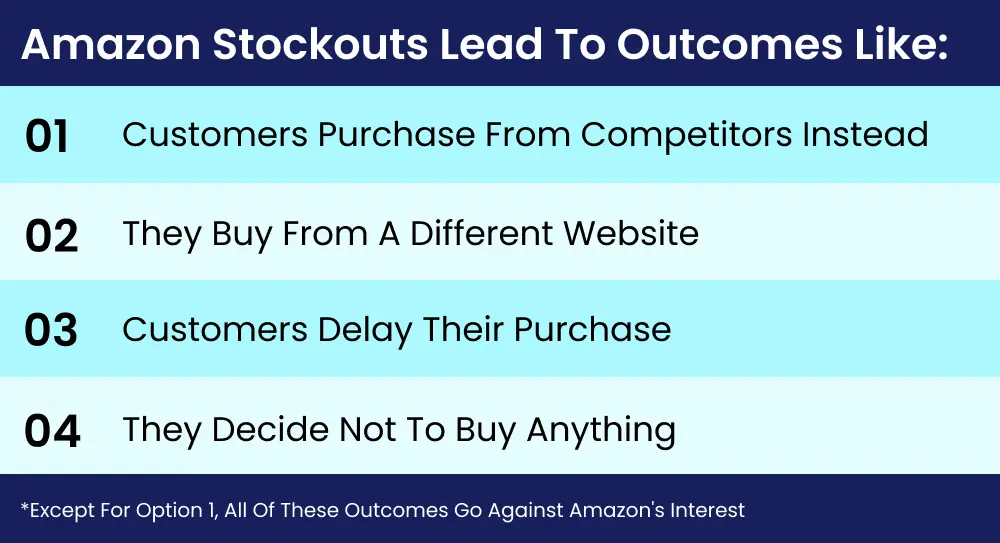 Amazon Stockouts Lead To Outcomes Like:

01 Customers Purchase From Competitors Instead

02 They Buy From A Different Website

03 Customers Delay Their Purchase

04 They Decide Not To Buy Anything

*Except For Option 1, All Of These Outcomes Go Against Amazon's Interest